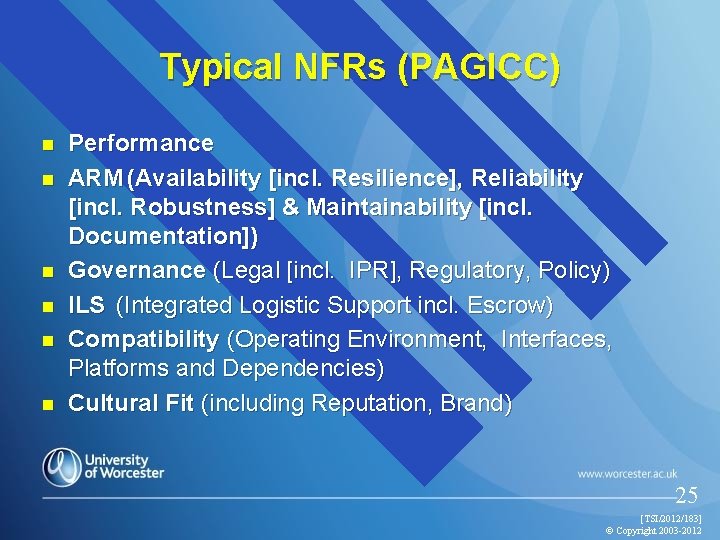 Typical NFRs (PAGICC)

- Performance
- ARM (Availability [incl. Resilience], Reliability [incl. Robustness] & Maintainability [incl. Documentation])
- Governance (Legal [incl. IPR], Regulatory, Policy)
- ILS (Integrated Logistic Support incl. Escrow)
- Compatibility (Operating Environment, Interfaces, Platforms and Dependencies)
- Cultural Fit (including Reputation, Brand)

University of Worcester

www.worcester.ac.uk

25

[TSI/2012/183]
© Copyright 2003-2012